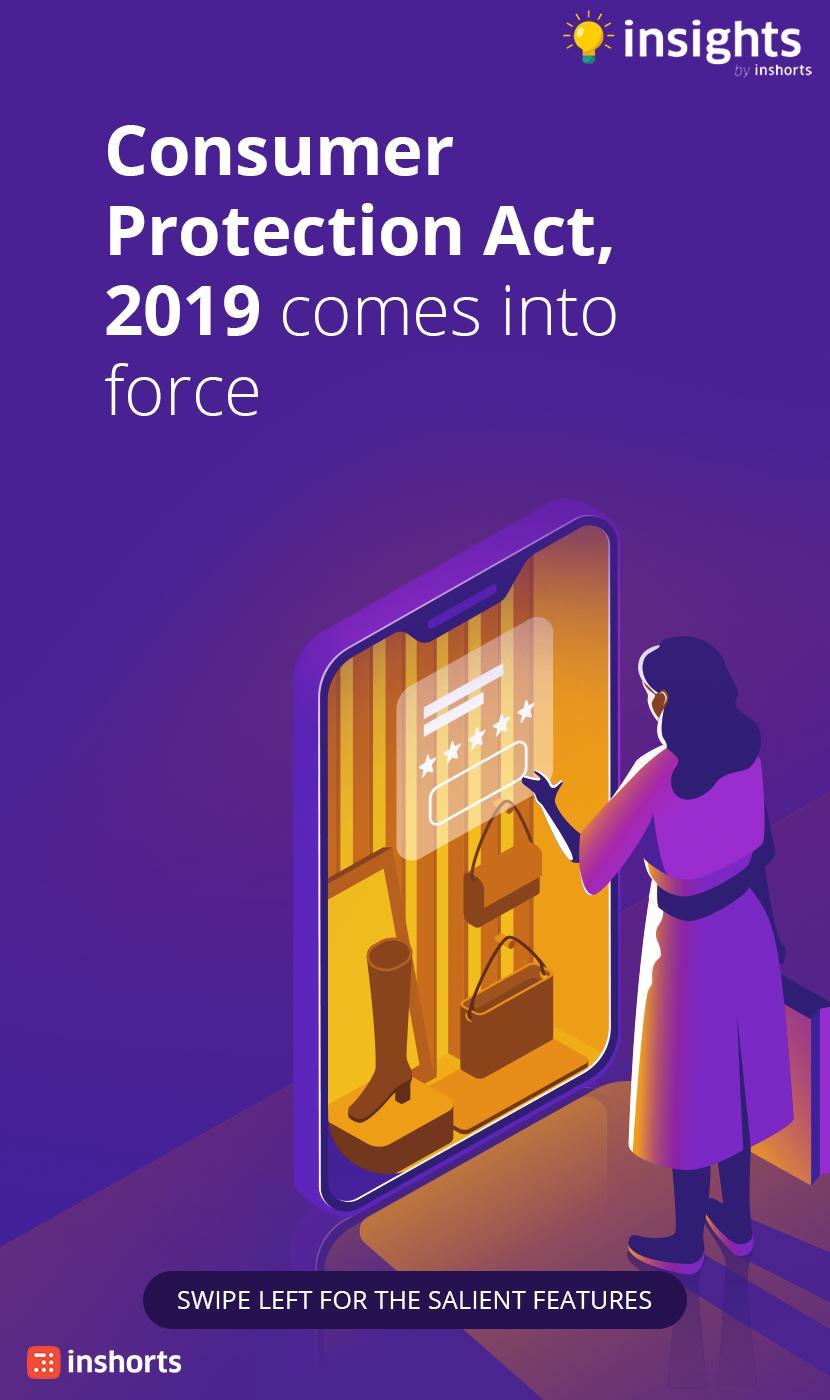 insights
by inshorts

Consumer Protection Act, 2019 comes into force

SWIPE LEFT FOR THE SALIENT FEATURES

inshorts